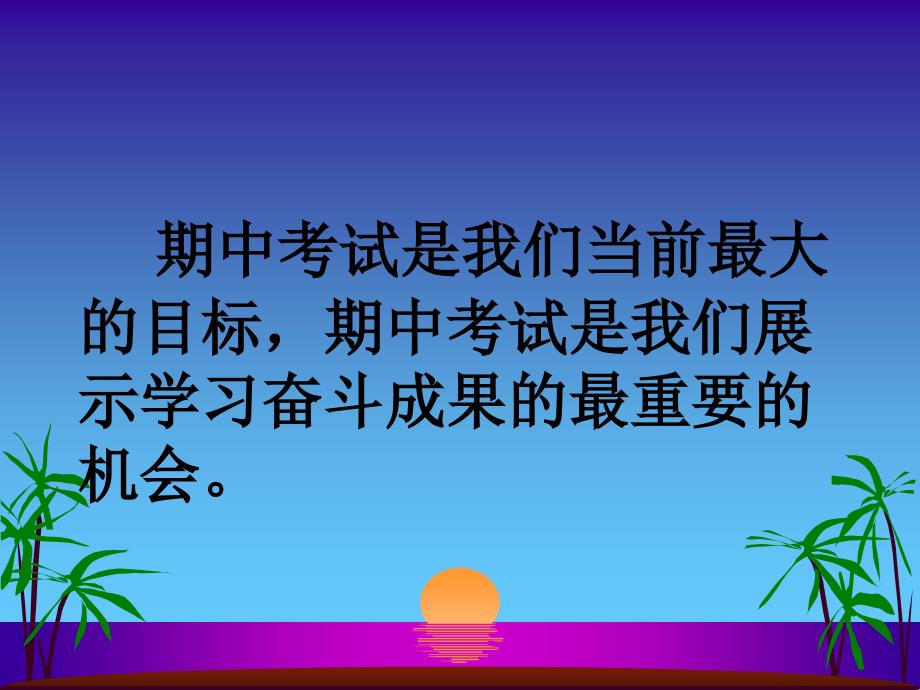 期中考试是我们当前最大的目标，期中考试是我们展示学习奋斗成果的最重要的机会。